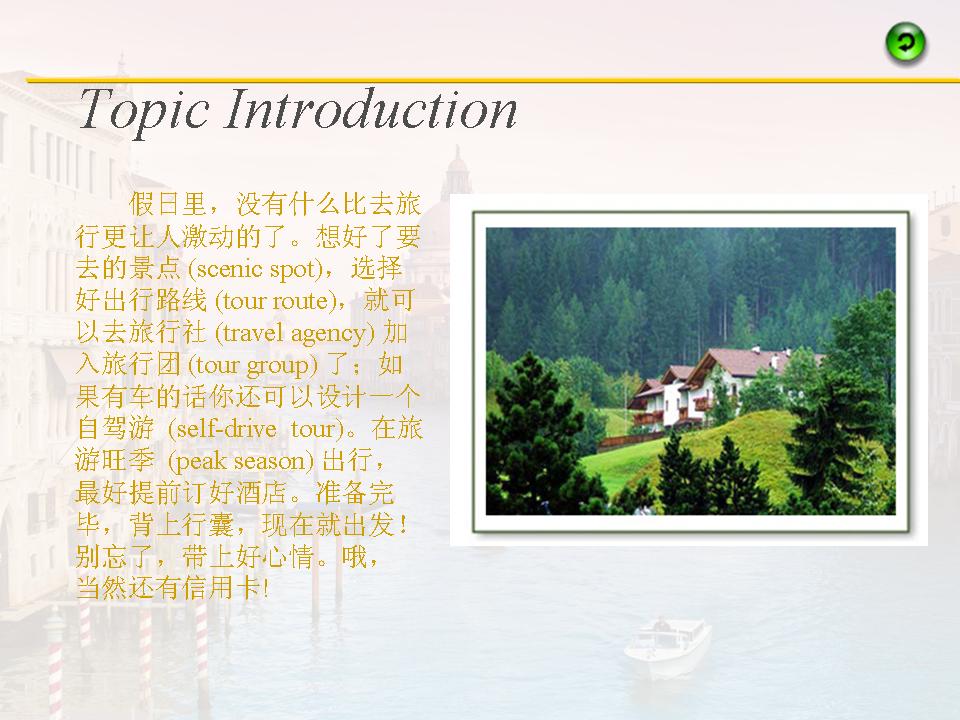 Topic Introduction

假日里，没有什么比去旅行更让人激动的了。想好了要去的景点 (scenic spot)，选择好出行路线 (tour route)，就可以去旅行社 (travel agency) 加入旅行团 (tour group) 了；如果有车的话你还可以设计一个自驾游 (self-drive tour)。在旅游旺季 (peak season) 出行，最好提前订好酒店。准备完毕，背上行囊，现在就出发！别忘了，带上好心情。哦，当然还有信用卡!